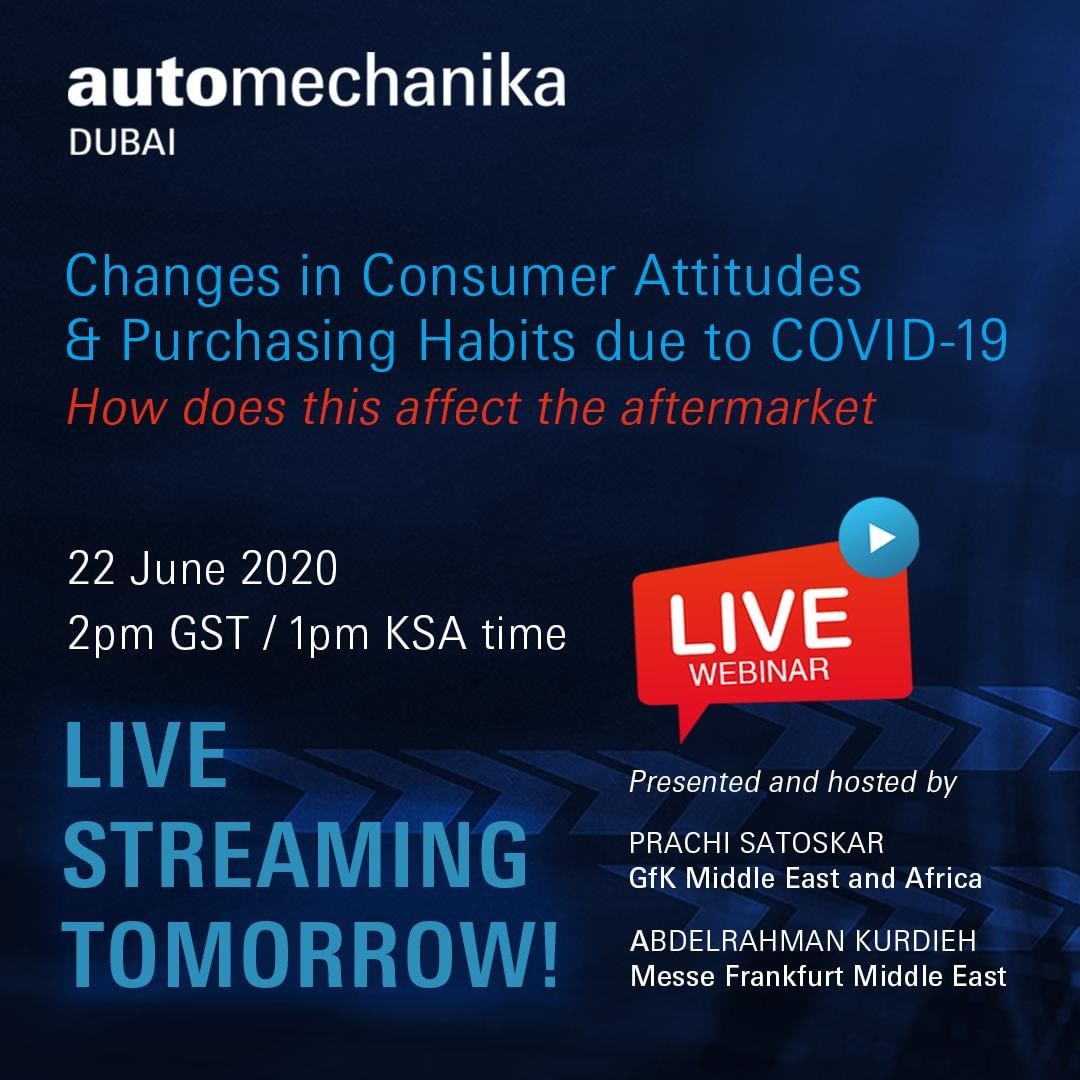 automechanika
DUBAI

Changes in Consumer Attitudes & Purchasing Habits due to COVID-19
How does this affect the aftermarket

22 June 2020
2pm GST / 1pm KSA time

LIVE
WEBINAR

LIVE STREAMING TOMORROW!

Presented and hosted by

PRACHI SATOSKAR
GfK Middle East and Africa

ABDELRAHMAN KURDIEH
Messe Frankfurt Middle East